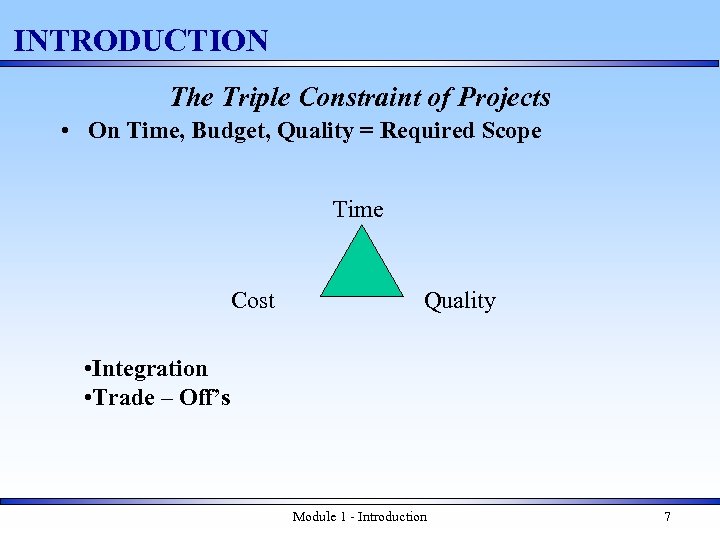 INTRODUCTION

The Triple Constraint of Projects

• On Time, Budget, Quality = Required Scope

Time

Cost

Quality

•Integration
•Trade – Off's

Module 1 - Introduction

7